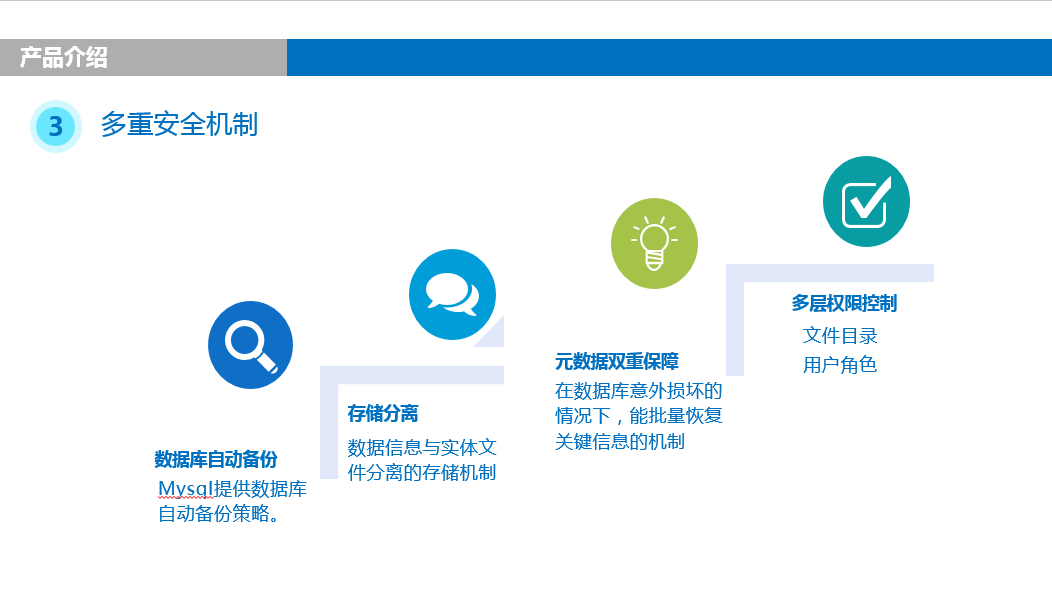 产品介绍

3 多重安全机制

数据库自动备份
Mysql提供数据库自动备份策略。

存储分离
数据信息与实体文件分离的存储机制

元数据双重保障
在数据库意外损坏的情况下，能批量恢复关键信息的机制

多层权限控制
文件目录
用户角色